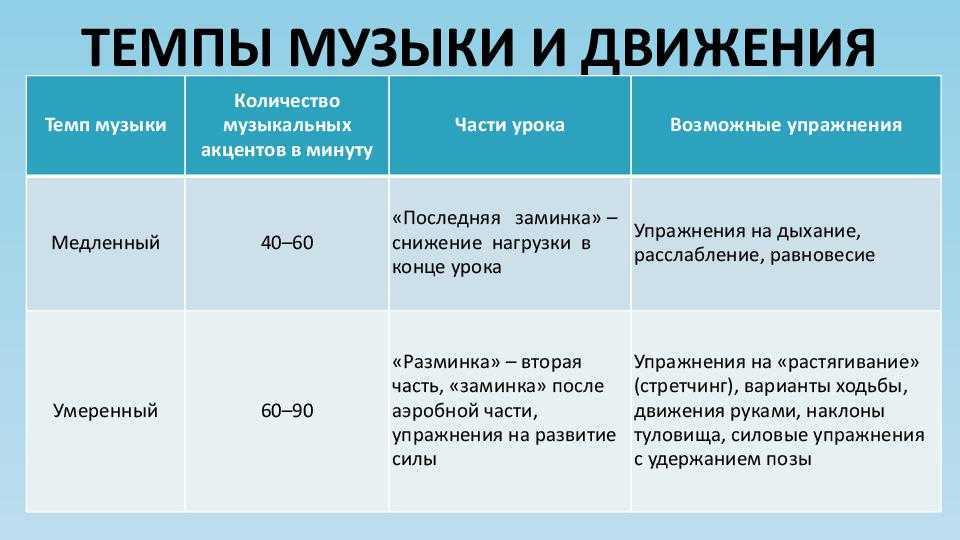 ТЕМПЫ МУЗЫКИ И ДВИЖЕНИЯ

| Темп музыки | Количество музыкальных акцентов в минуту | Части урока | Возможные упражнения |
|---|---|---|---|
| Медленный | 40–60 | «Последняя заминка» – снижение нагрузки в конце урока | Упражнения на дыхание, расслабление, равновесие |
| Умеренный | 60–90 | «Разминка» – вторая часть, «заминка» после аэробной части, упражнения на развитие силы | Упражнения на «растягивание» (стретчинг), варианты ходьбы, движения руками, наклоны туловища, силовые упражнения с удержанием позы |